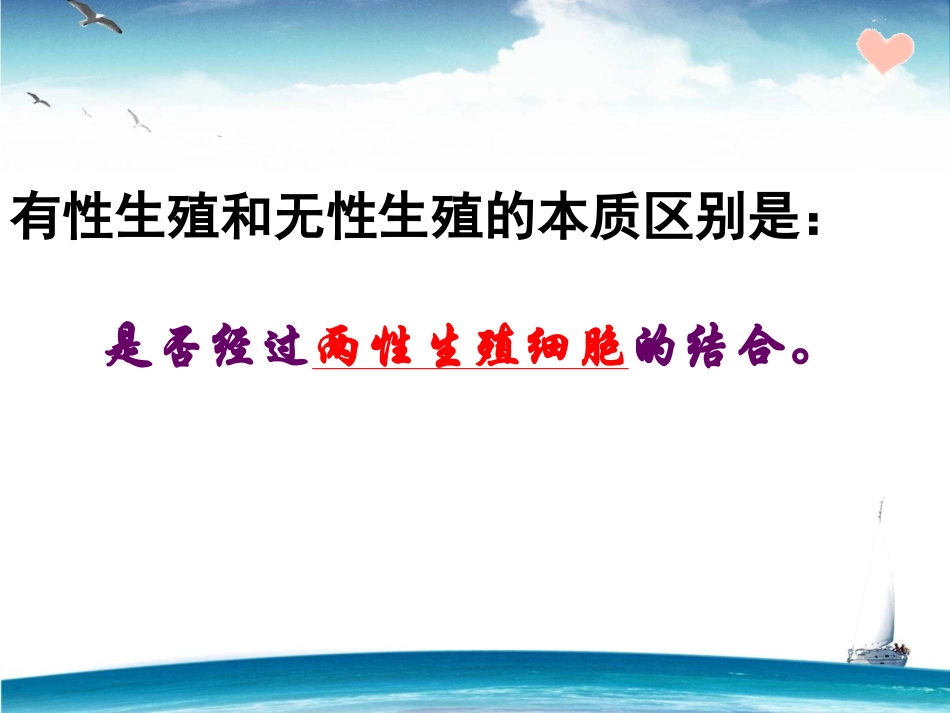 有性生殖和无性生殖的本质区别是：

是否经过两性生殖细胞的结合。